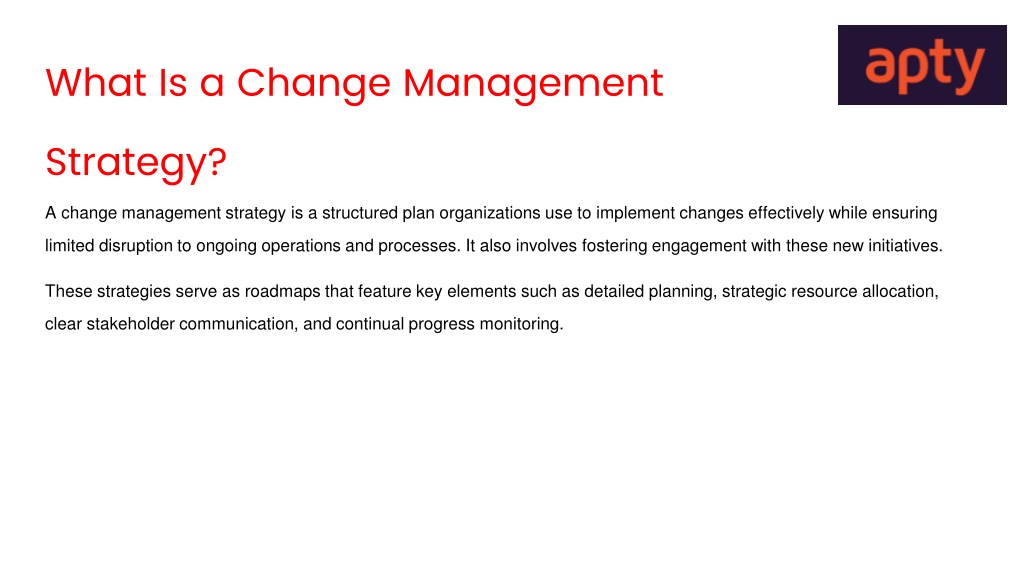 What Is a Change Management Strategy?

apty

A change management strategy is a structured plan organizations use to implement changes effectively while ensuring limited disruption to ongoing operations and processes. It also involves fostering engagement with these new initiatives.

These strategies serve as roadmaps that feature key elements such as detailed planning, strategic resource allocation, clear stakeholder communication, and continual progress monitoring.